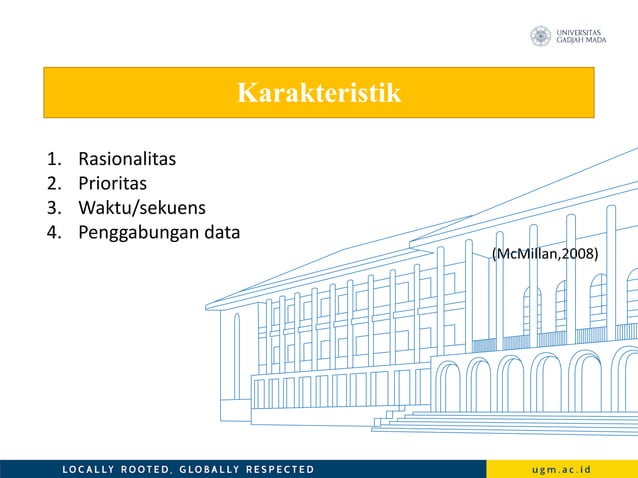 UNIVERSITAS
GADJAH MADA

Karakteristik

1. Rasionalitas
2. Prioritas
3. Waktu/sekuens
4. Penggabungan data

(McMillan,2008)

LOCALLY ROOTED, GLOBALLY RESPECTED

ugm.ac.id